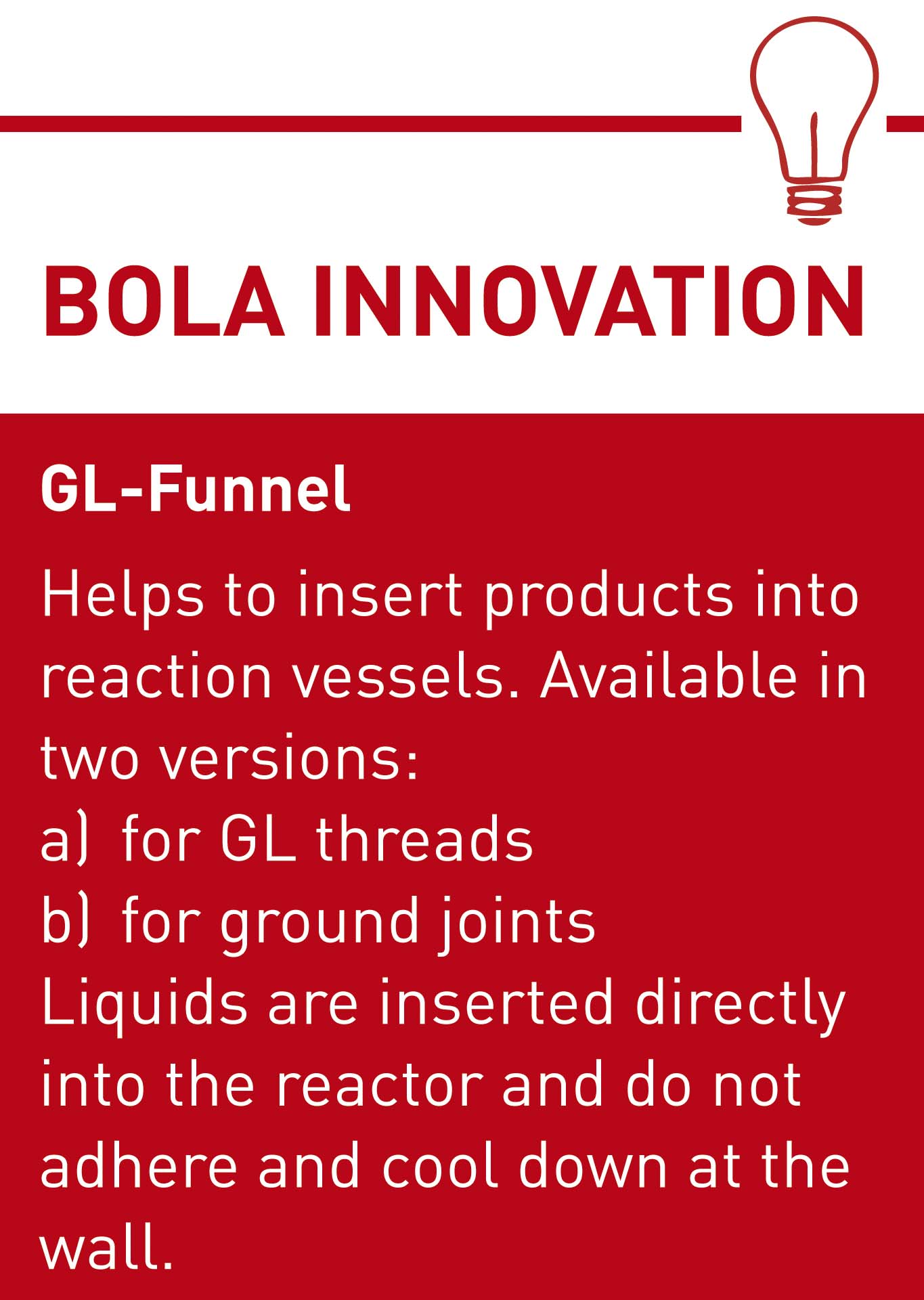 BOLA INNOVATION

GL-Funnel

Helps to insert products into reaction vessels. Available in two versions:
a) for GL threads
b) for ground joints
Liquids are inserted directly into the reactor and do not adhere and cool down at the wall.